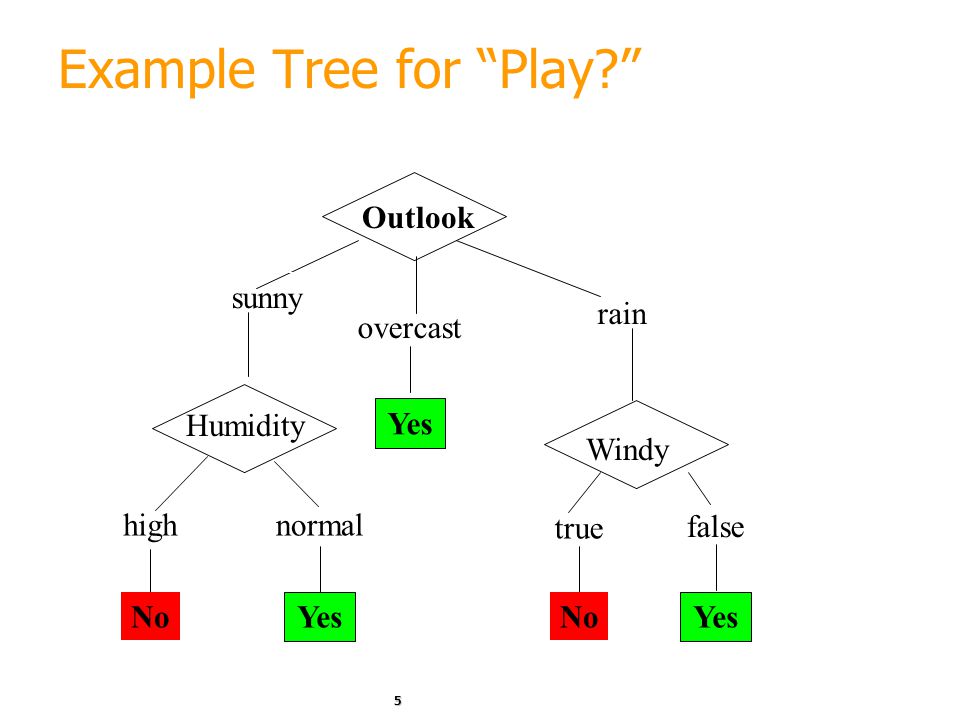 Example Tree for “Play?”

Outlook

sunny

overcast

rain

Humidity

Yes

Windy

high

normal

true

false

No

Yes

No

Yes

5